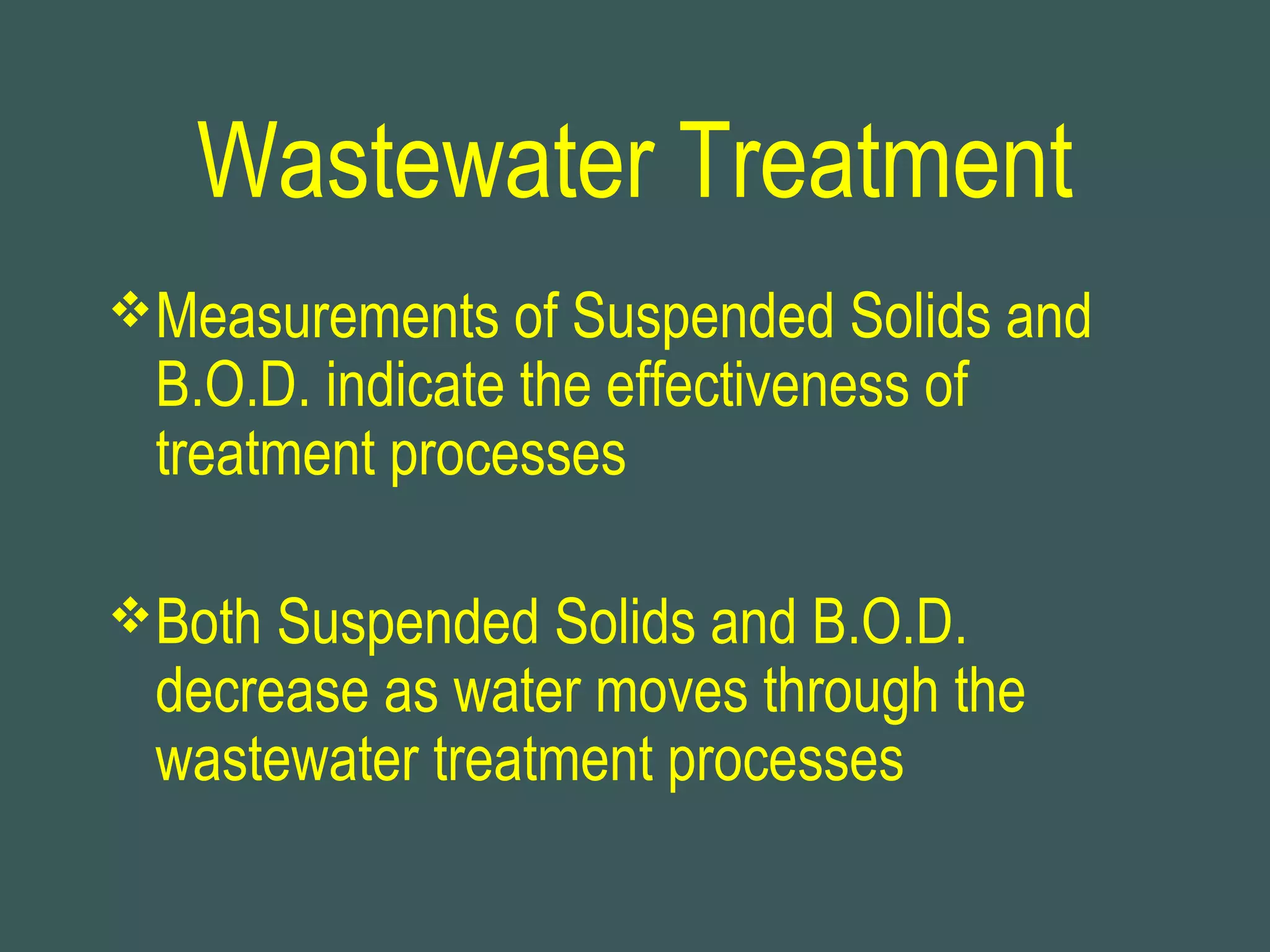 Wastewater Treatment

❖ Measurements of Suspended Solids and B.O.D. indicate the effectiveness of treatment processes

❖ Both Suspended Solids and B.O.D. decrease as water moves through the wastewater treatment processes